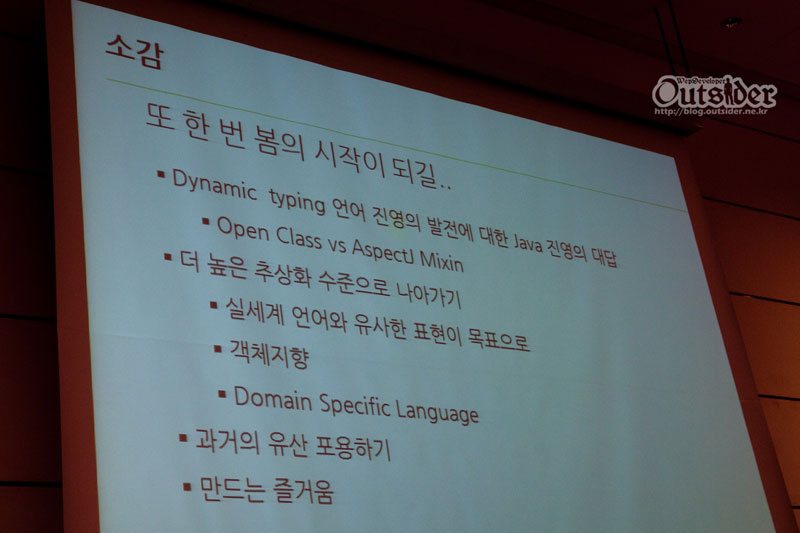 소감

또 한 번 봄의 시작이 되길..

▪ Dynamic typing 언어 진영의 발전에 대한 Java 진영의 대답
▪ Open Class vs AspectJ Mixin
▪ 더 높은 추상화 수준으로 나아가기
▪ 실세계 언어와 유사한 표현이 목표으로
▪ 객체지향
▪ Domain Specific Language
▪ 과거의 유산 포용하기
▪ 만드는 즐거움

WebDeveloper Outsider http://blog.outsider.ne.kr